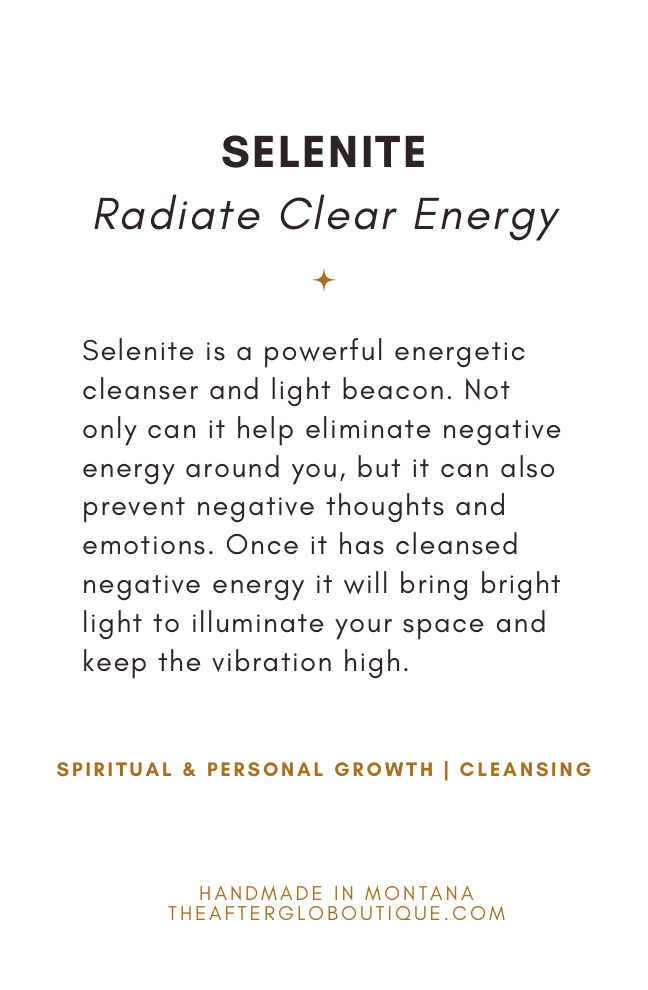 SELENITE
Radiate Clear Energy

Selenite is a powerful energetic cleanser and light beacon. Not only can it help eliminate negative energy around you, but it can also prevent negative thoughts and emotions. Once it has cleansed negative energy it will bring bright light to illuminate your space and keep the vibration high.

SPIRITUAL & PERSONAL GROWTH | CLEANSING

HANDMADE IN MONTANA
THEAFTERGLOBOUTIQUE.COM